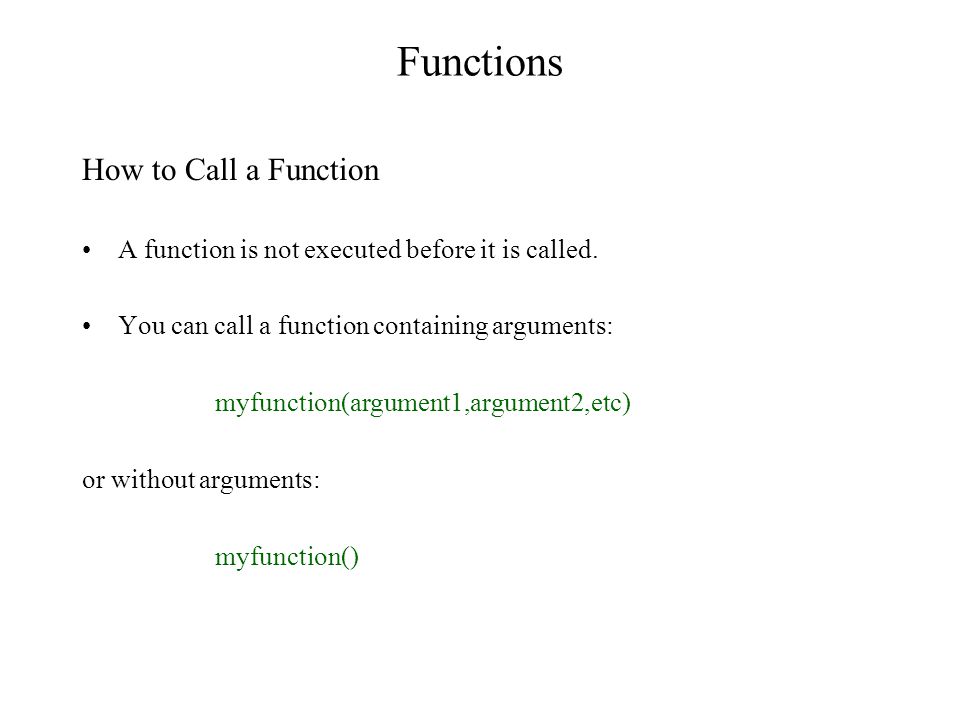 Functions

How to Call a Function

• A function is not executed before it is called.

• You can call a function containing arguments:

myfunction(argument1,argument2,etc)

or without arguments:

myfunction()